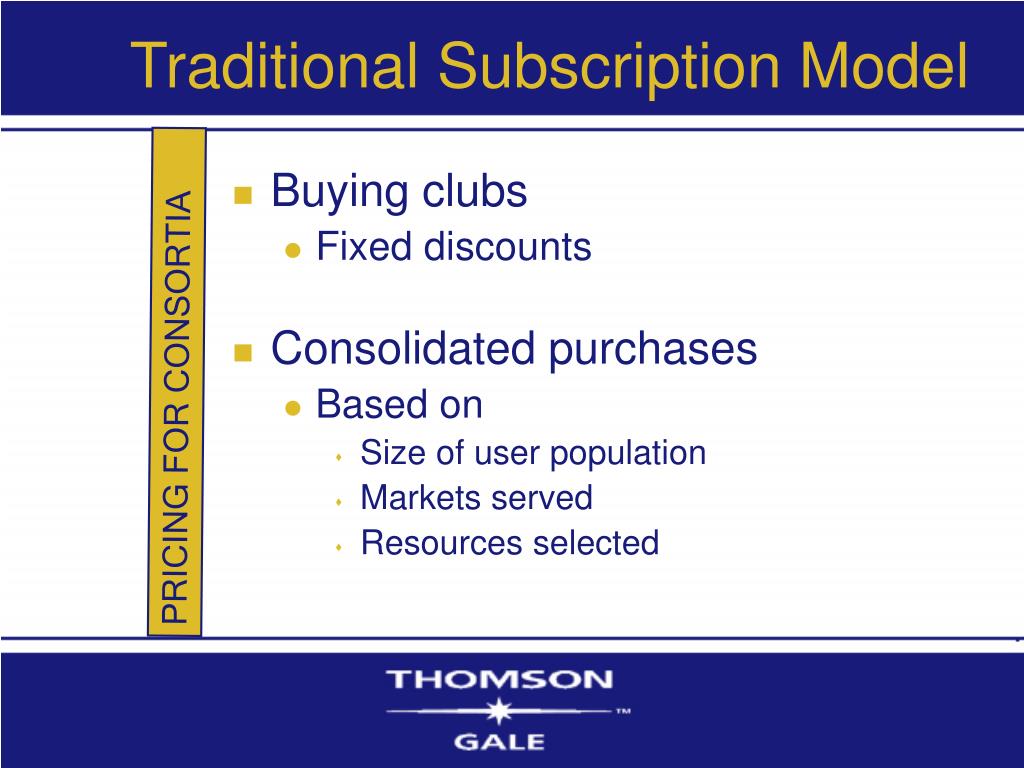 Traditional Subscription Model

PRICING FOR CONSORTIA

Buying clubs
Fixed discounts

Consolidated purchases
Based on
Size of user population
Markets served
Resources selected

THOMSON
™
GALE